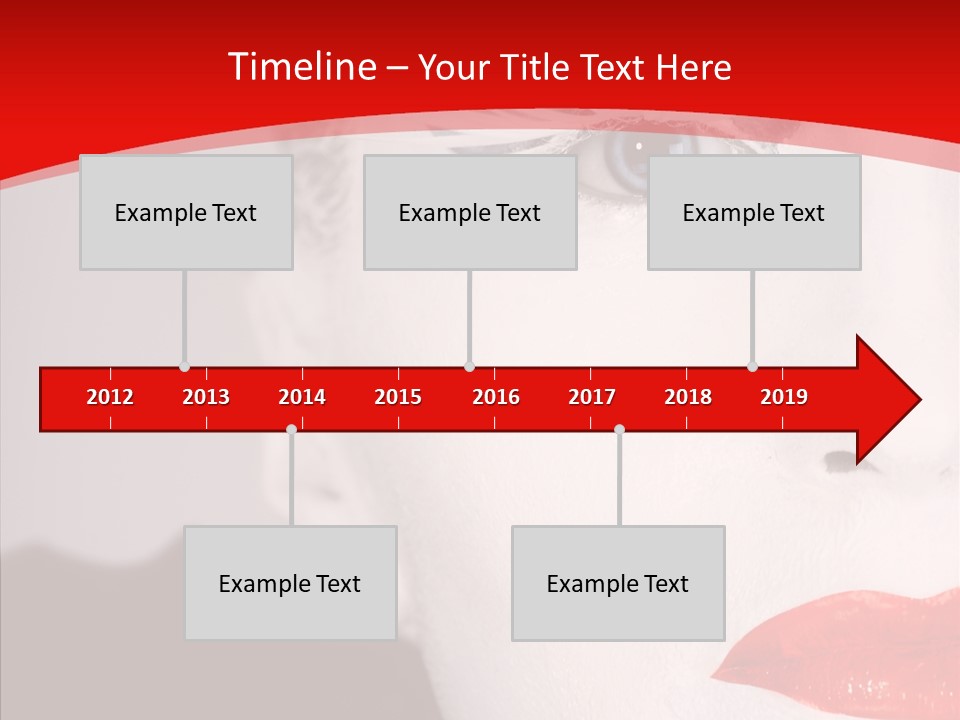 Timeline – Your Title Text Here

Example Text

Example Text

Example Text

2012 2013 2014 2015 2016 2017 2018 2019

Example Text

Example Text